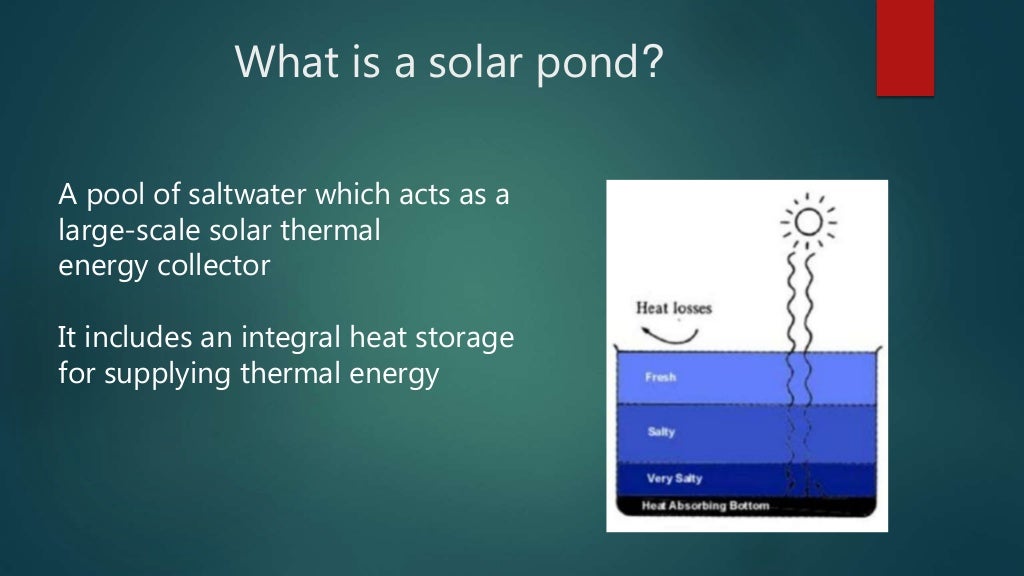 What is a solar pond?

A pool of saltwater which acts as a large-scale solar thermal energy collector

It includes an integral heat storage for supplying thermal energy

Heat losses

Fresh

Salty

Very Salty

Heat Absorbing Bottom